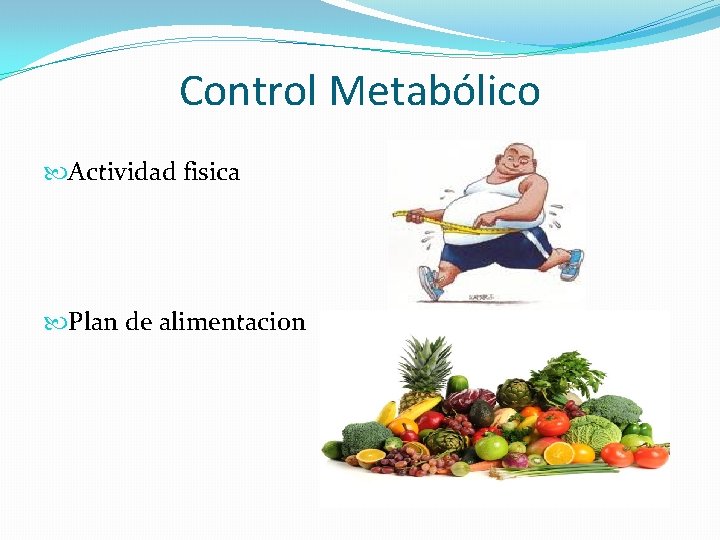 Control Metabólico

Actividad fisica

Plan de alimentacion